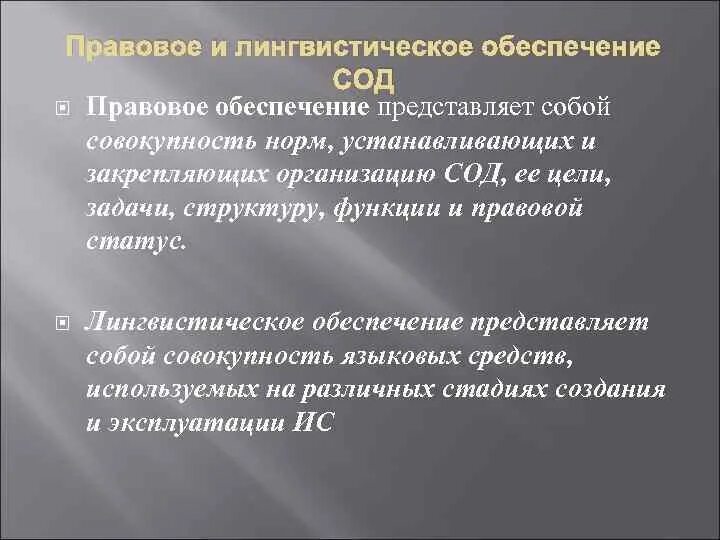 Правовое и лингвистическое обеспечение СОД

Правовое обеспечение представляет собой совокупность норм, устанавливающих и закрепляющих организацию СОД, ее цели, задачи, структуру, функции и правовой статус.

Лингвистическое обеспечение представляет собой совокупность языковых средств, используемых на различных стадиях создания и эксплуатации ИС